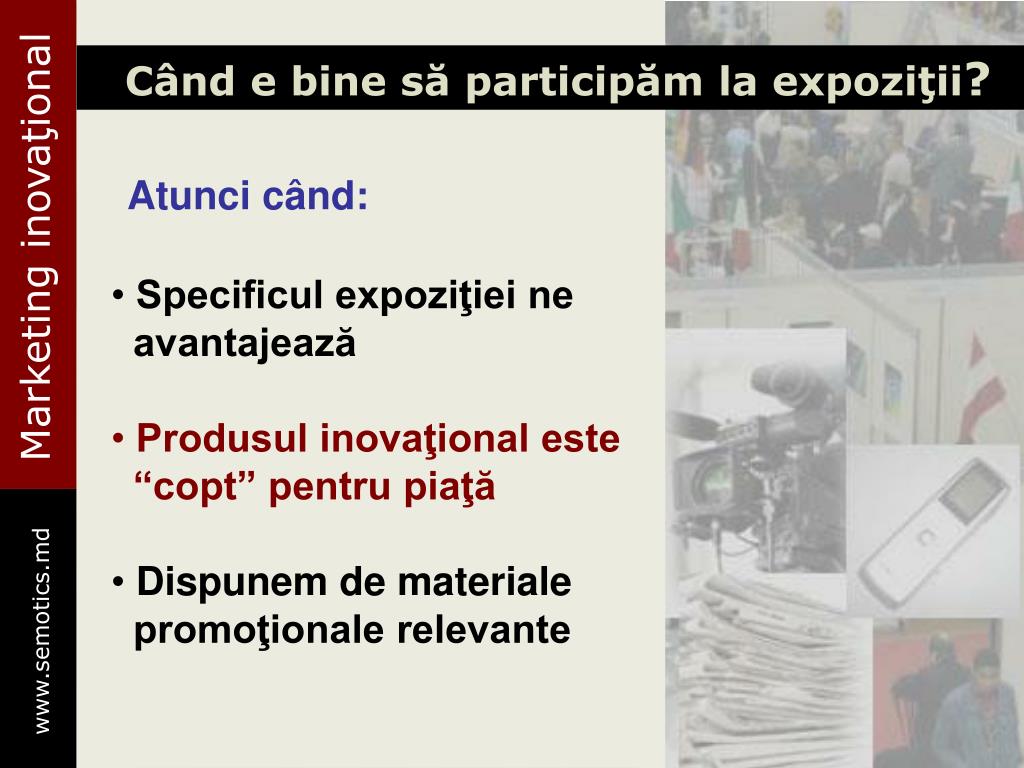 Marketing inovaţional

www.semotics.md

Când e bine să participăm la expoziţii?

Atunci când:

• Specificul expoziţiei ne avantajează

• Produsul inovaţional este “copt” pentru piaţă

• Dispunem de materiale promoţionale relevante